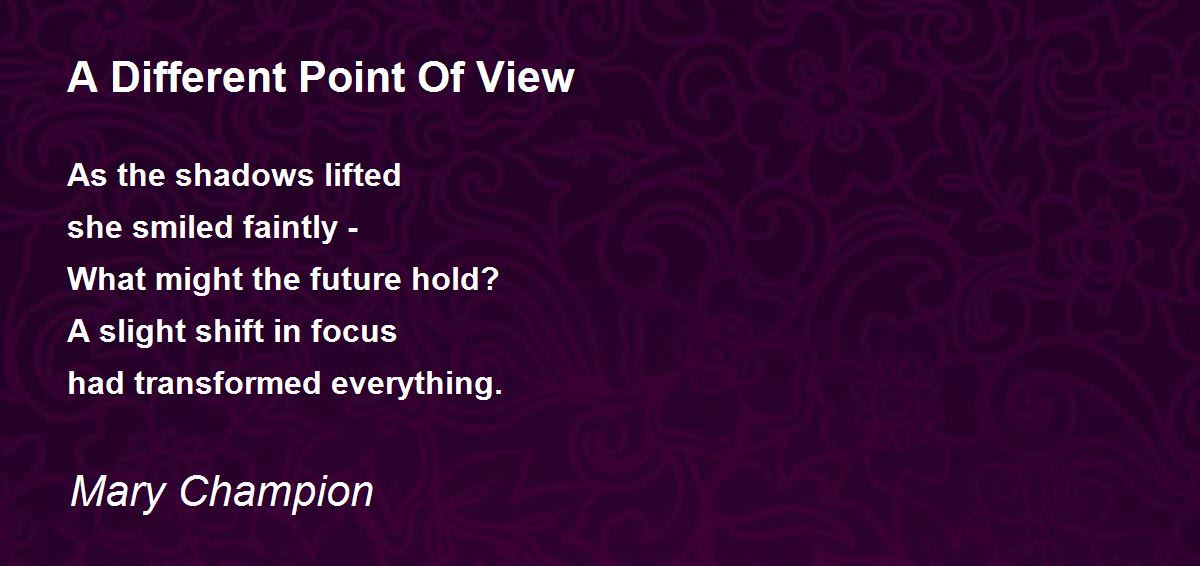 A Different Point Of View

As the shadows lifted
she smiled faintly -
What might the future hold?
A slight shift in focus
had transformed everything.

Mary Champion